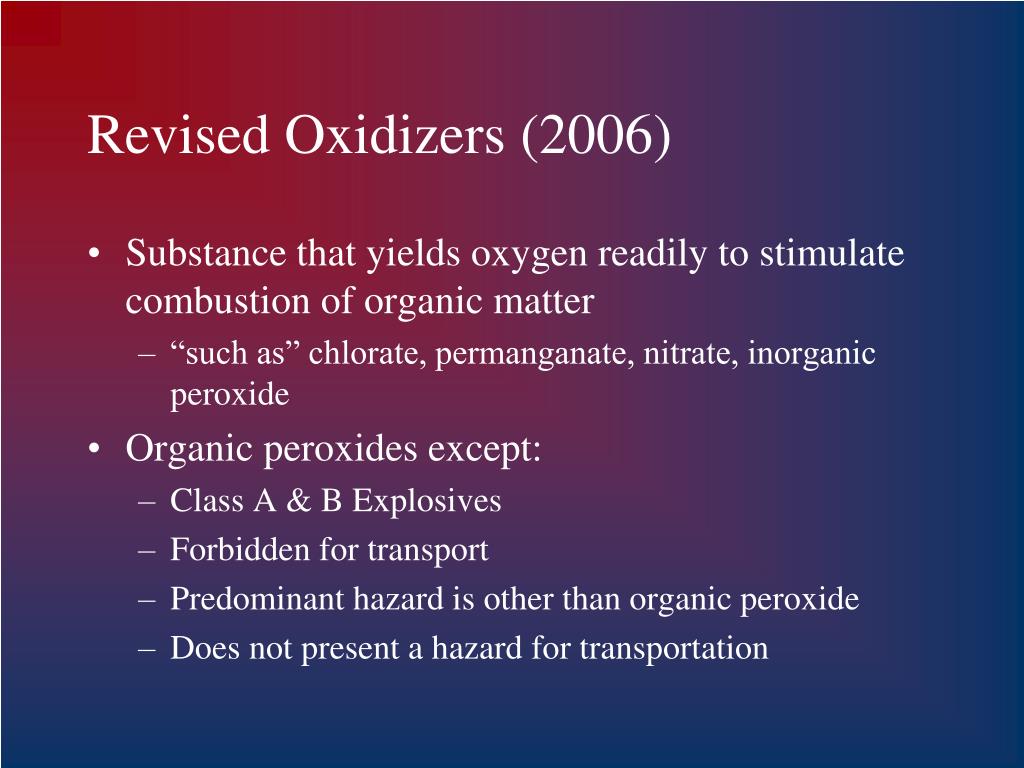 Revised Oxidizers (2006)

• Substance that yields oxygen readily to stimulate combustion of organic matter
 – “such as” chlorate, permanganate, nitrate, inorganic peroxide
• Organic peroxides except:
 – Class A & B Explosives
 – Forbidden for transport
 – Predominant hazard is other than organic peroxide
 – Does not present a hazard for transportation